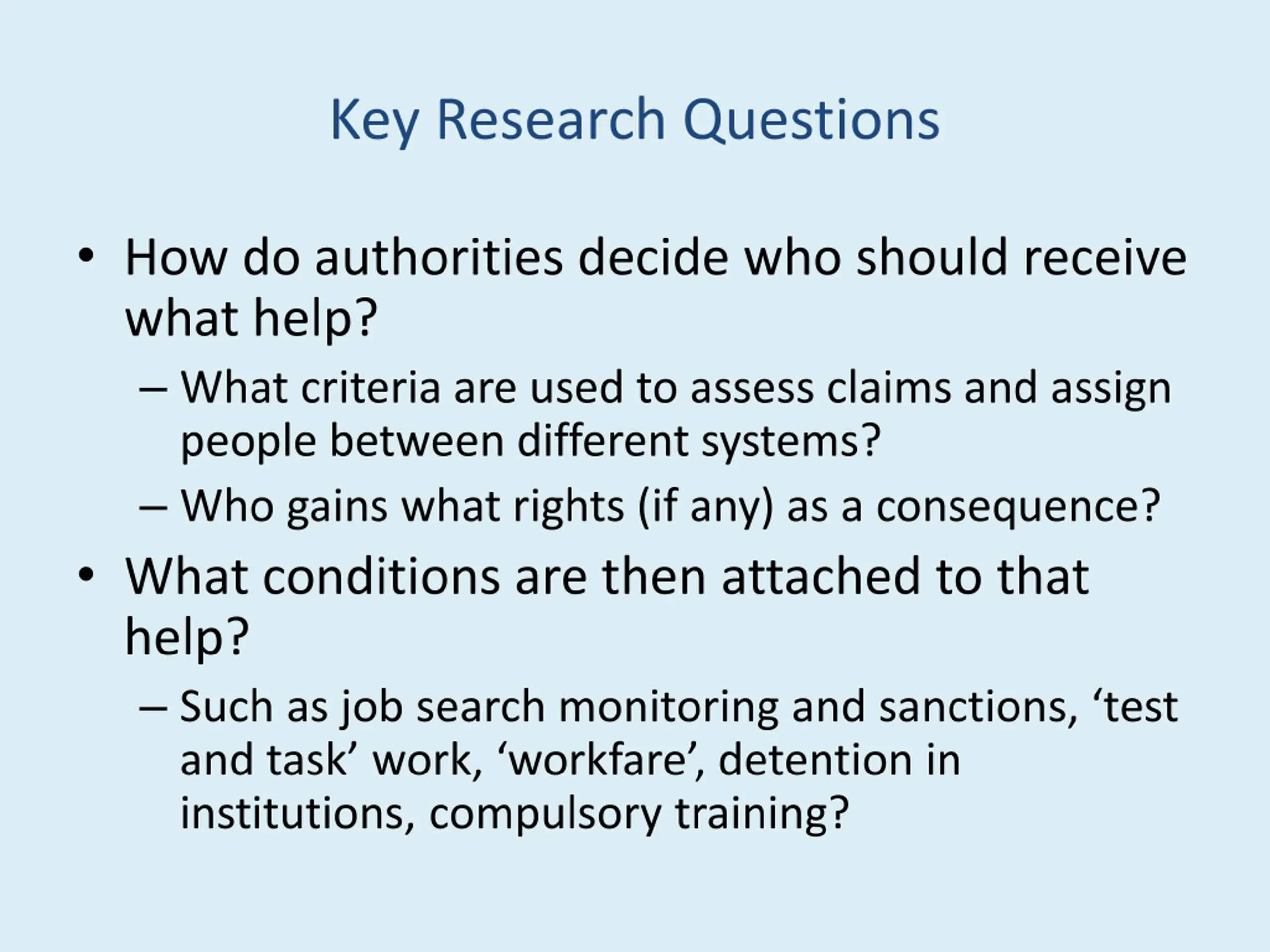 Key Research Questions

• How do authorities decide who should receive what help?
– What criteria are used to assess claims and assign people between different systems?
– Who gains what rights (if any) as a consequence?
• What conditions are then attached to that help?
– Such as job search monitoring and sanctions, ‘test and task’ work, ‘workfare’, detention in institutions, compulsory training?